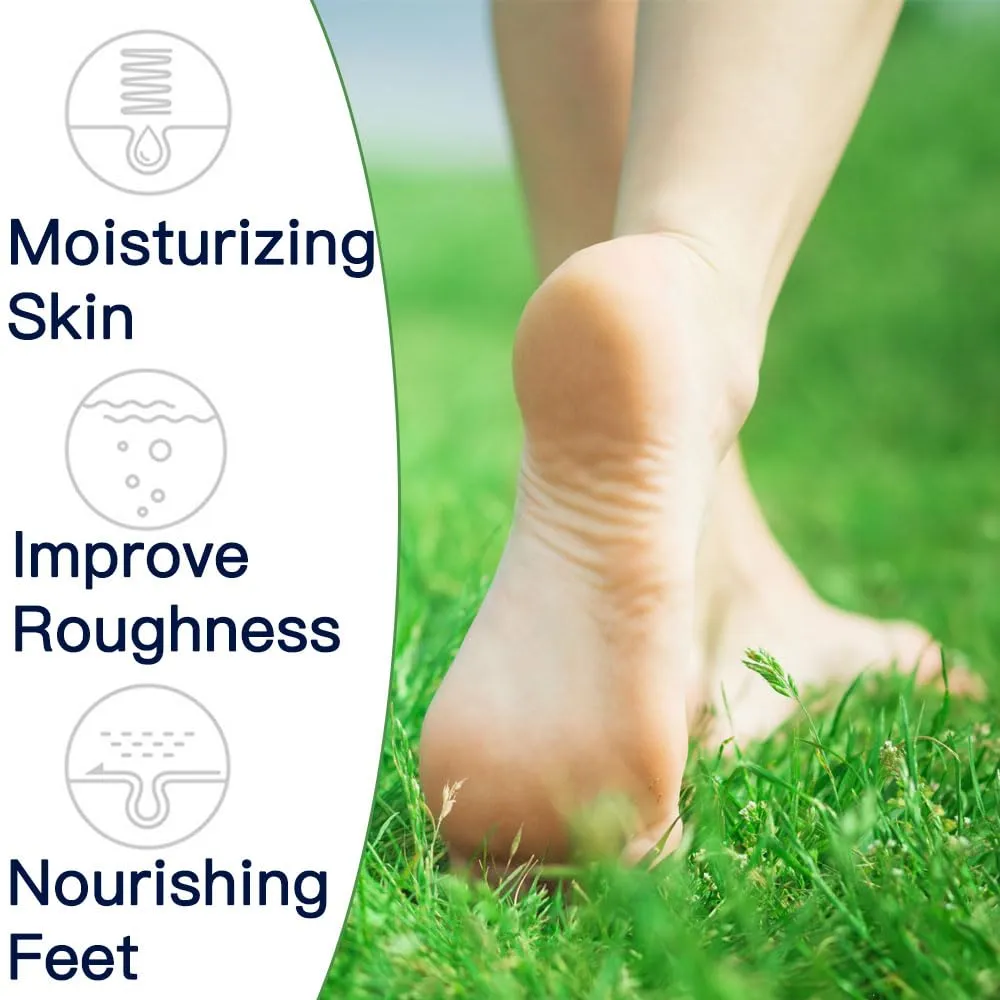 Moisturizing Skin

Improve Roughness

Nourishing Feet